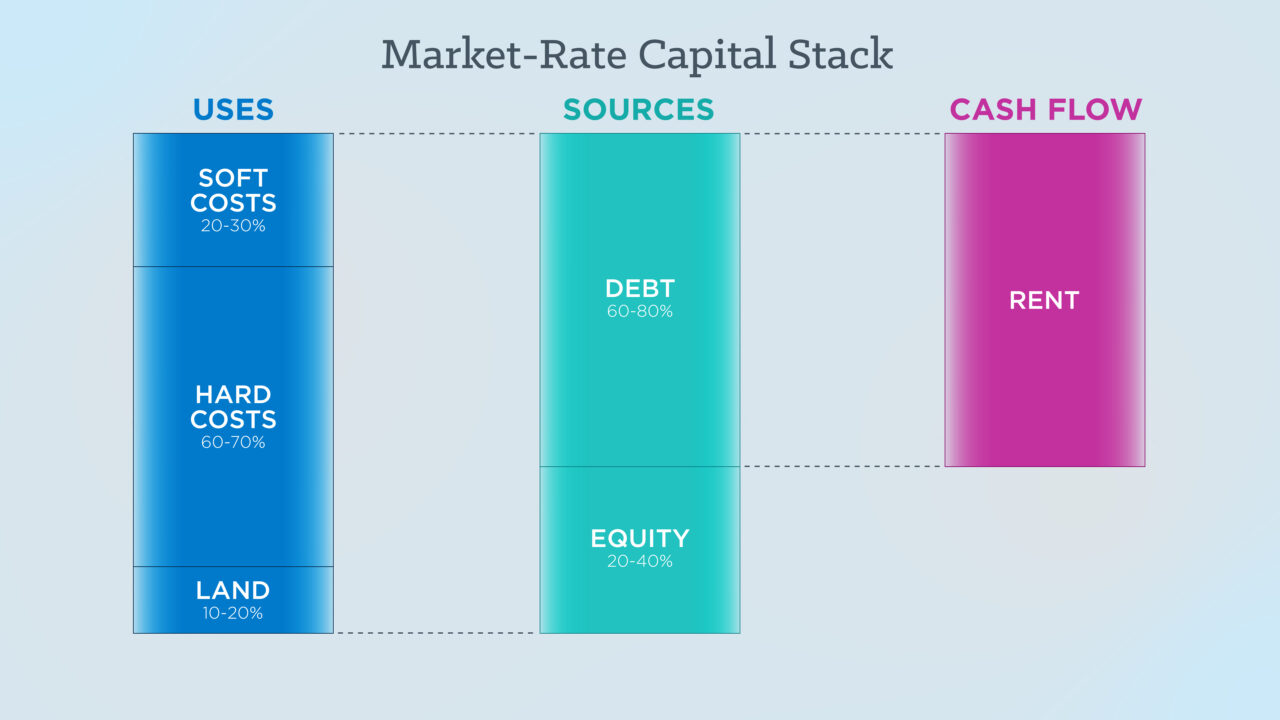 Market-Rate Capital Stack

USES

SOFT COSTS
20-30%

HARD COSTS
60-70%

LAND
10-20%

SOURCES

DEBT
60-80%

EQUITY
20-40%

CASH FLOW

RENT